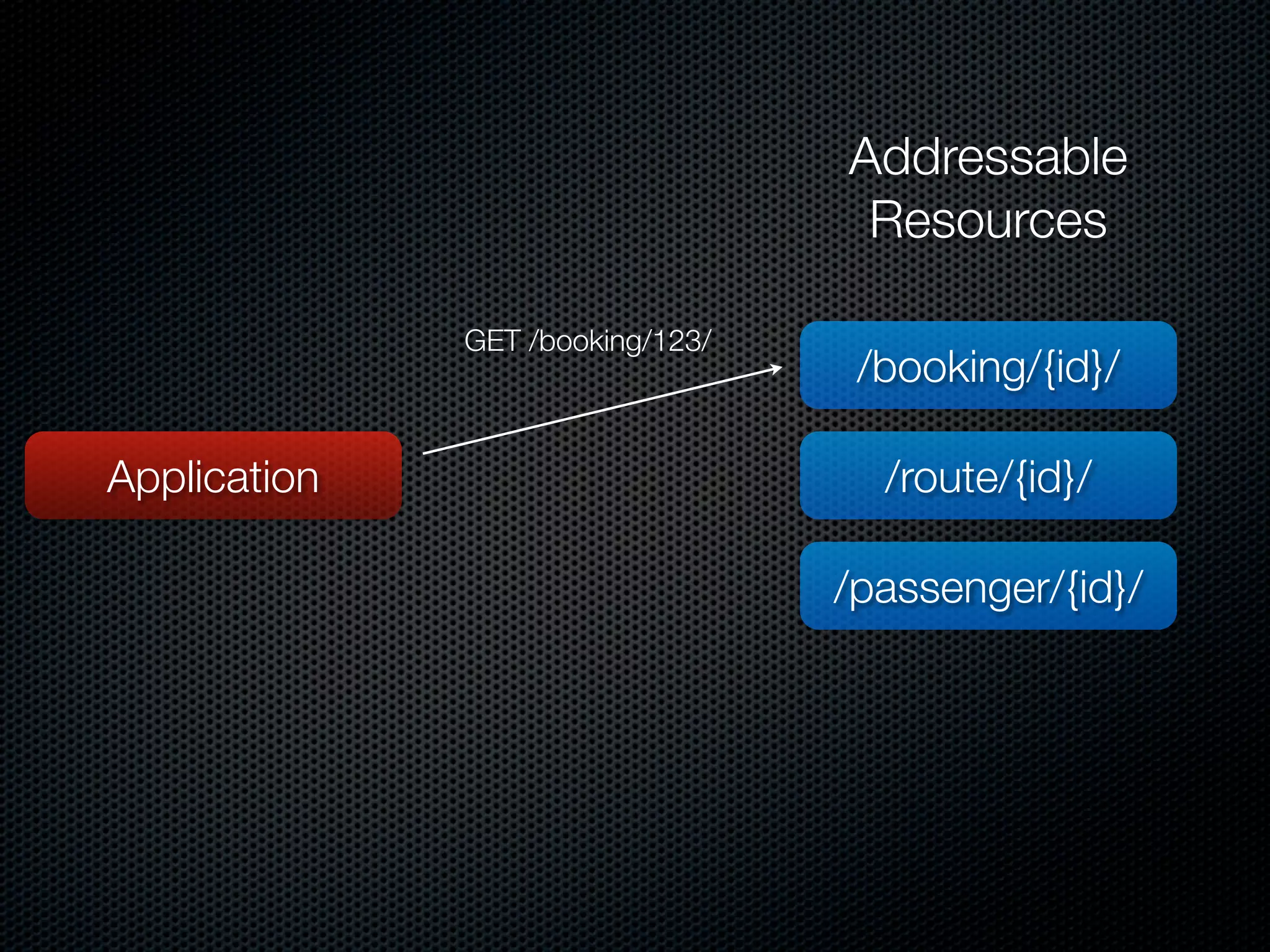 Addressable Resources

GET /booking/123/

Application

/booking/{id}/

/route/{id}/

/passenger/{id}/